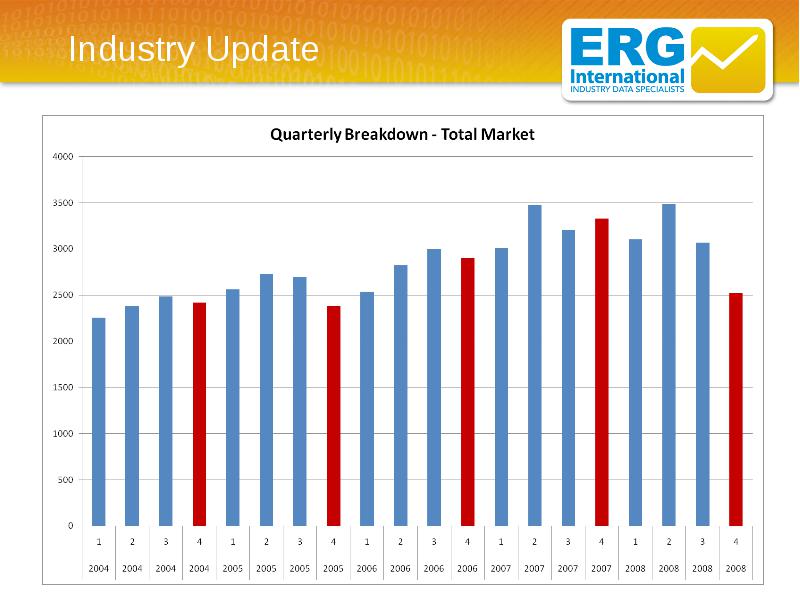 Industry Update

ERG International INDUSTRY DATA SPECIALISTS

Quarterly Breakdown - Total Market

4000
3500
3000
2500
2000
1500
1000
500
0

| 1 | 2 | 3 | 4 | 1 | 2 | 3 | 4 | 1 | 2 | 3 | 4 | 1 | 2 | 3 | 4 | 1 | 2 | 3 | 4 |
|---|---|---|---|---|---|---|---|---|---|---|---|---|---|---|---|---|---|---|---|
| 2004 | 2004 | 2004 | 2004 | 2005 | 2005 | 2005 | 2005 | 2006 | 2006 | 2006 | 2006 | 2007 | 2007 | 2007 | 2007 | 2008 | 2008 | 2008 | 2008 |